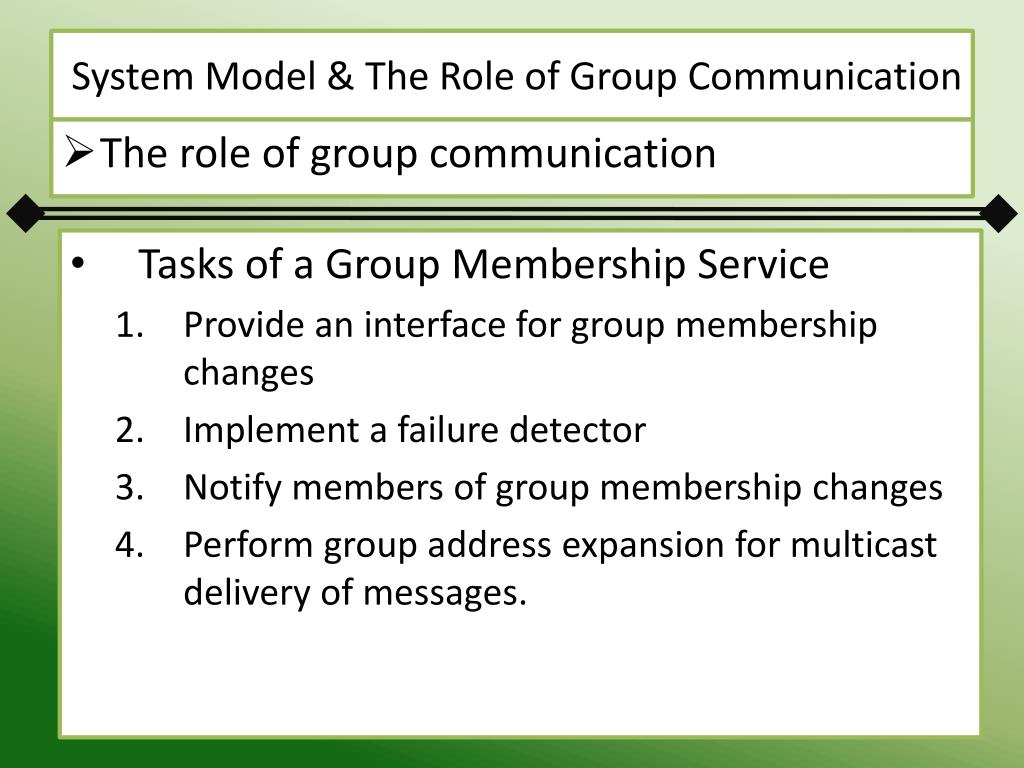 System Model & The Role of Group Communication

➢The role of group communication

• Tasks of a Group Membership Service
1. Provide an interface for group membership changes
2. Implement a failure detector
3. Notify members of group membership changes
4. Perform group address expansion for multicast delivery of messages.